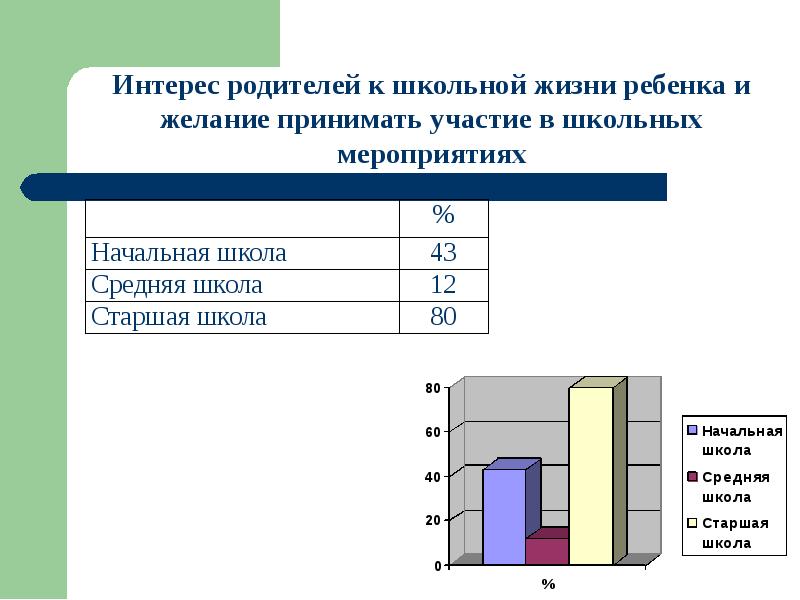 Интерес родителей к школьной жизни ребенка и желание принимать участие в школьных мероприятиях

| | % |
|---|---|
| Начальная школа | 43 |
| Средняя школа | 12 |
| Старшая школа | 80 |

80
60
40
20
0

%

Начальная школа
Средняя школа
Старшая школа